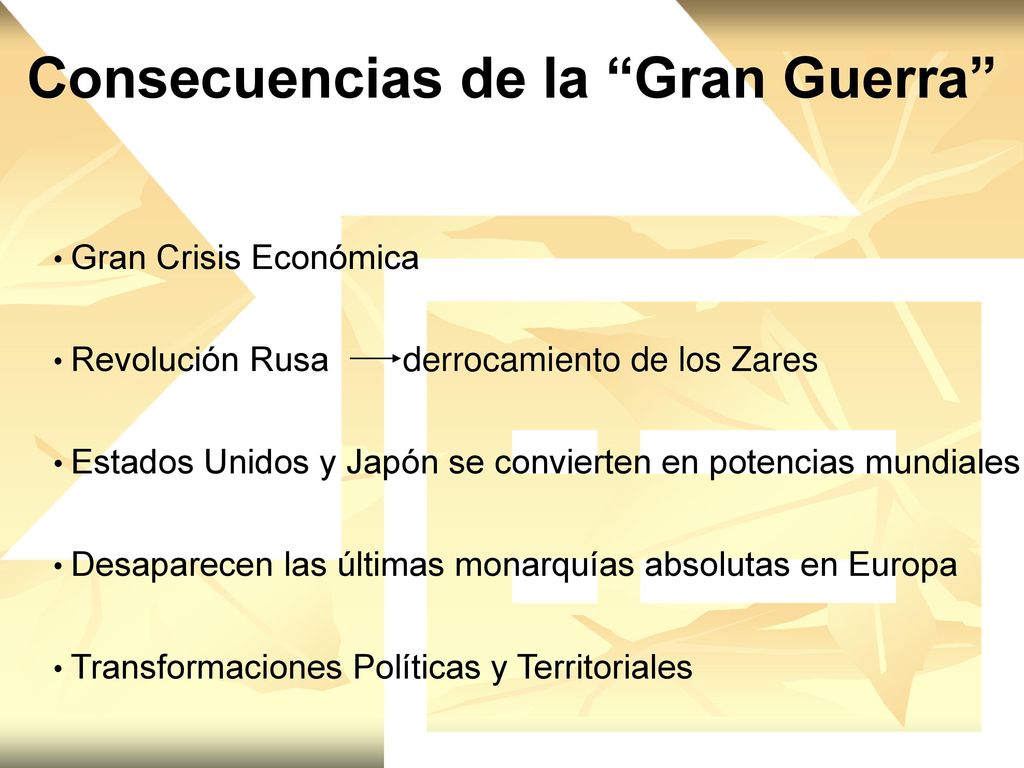 Consecuencias de la “Gran Guerra”

• Gran Crisis Económica

• Revolución Rusa → derrocamiento de los Zares

• Estados Unidos y Japón se convierten en potencias mundiales

• Desaparecen las últimas monarquías absolutas en Europa

• Transformaciones Políticas y Territoriales